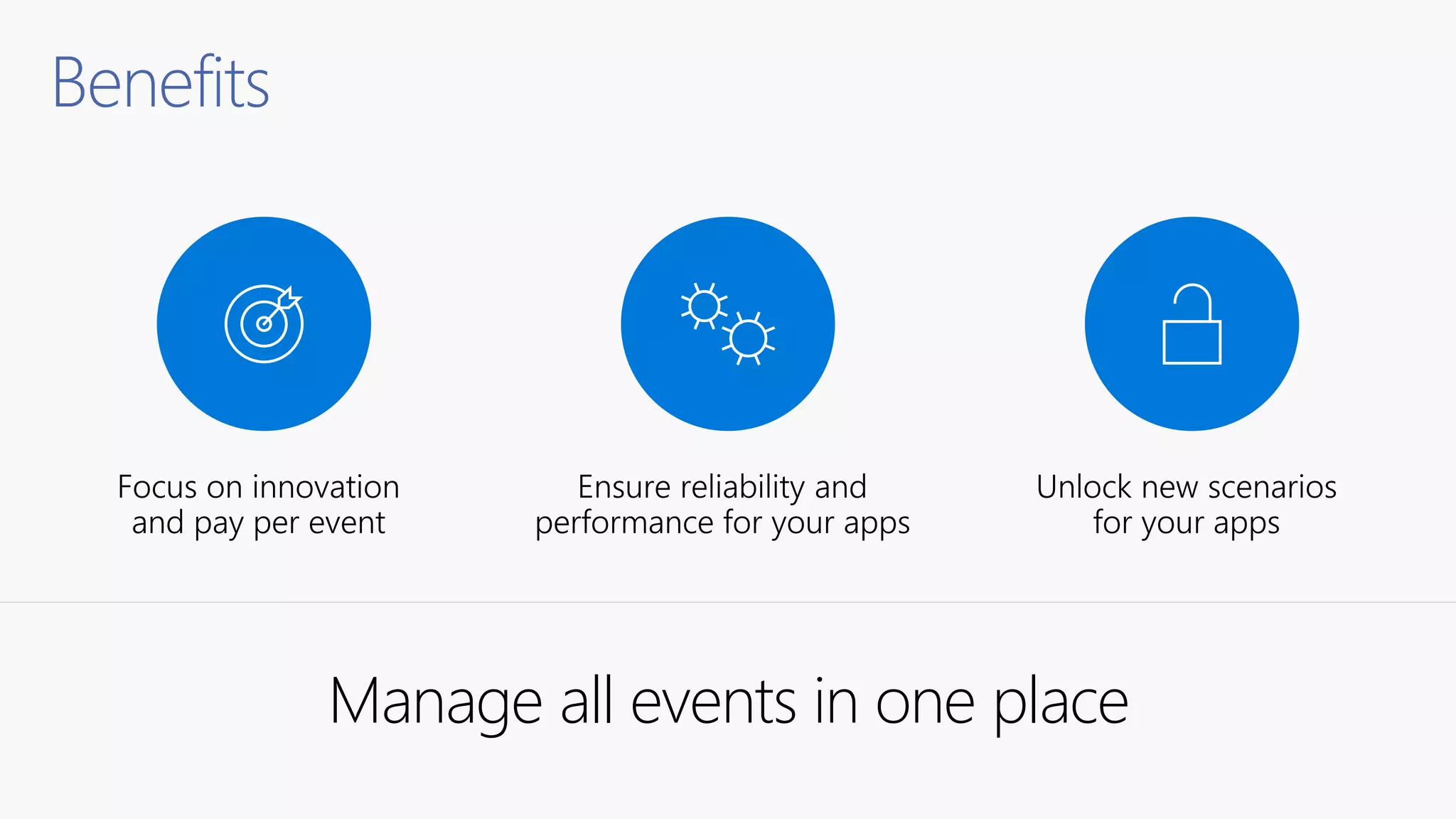 Benefits

Focus on innovation and pay per event

Ensure reliability and performance for your apps

Unlock new scenarios for your apps

Manage all events in one place